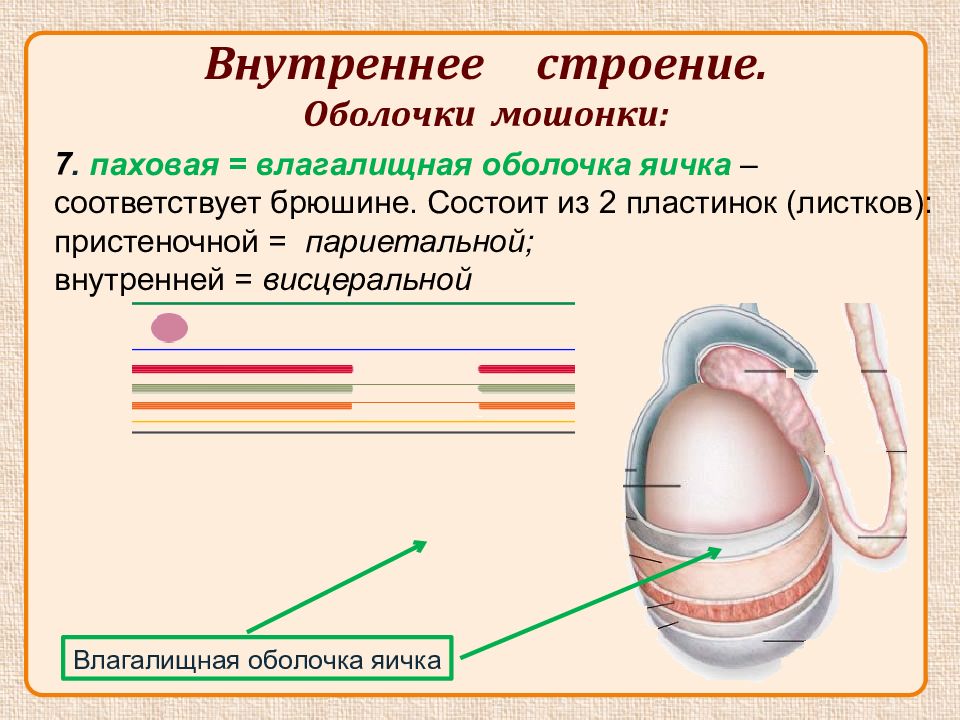 Внутреннее строение.
Оболочки мошонки:

7. паховая = влагалищная оболочка яичка – соответствует брюшине. Состоит из 2 пластинок (листков): пристеночной = париетальной; внутренней = висцеральной

Влагалищная оболочка яичка